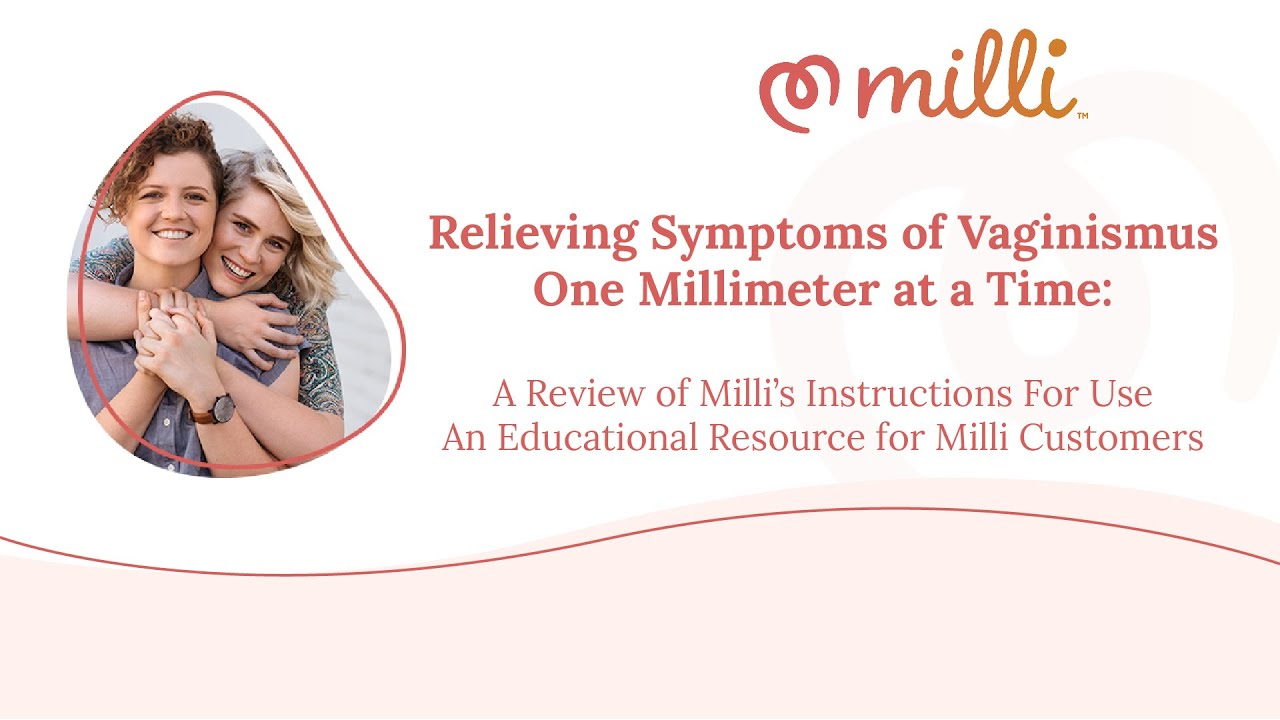 milli™

Relieving Symptoms of Vaginismus One Millimeter at a Time:

A Review of Milli's Instructions For Use
An Educational Resource for Milli Customers